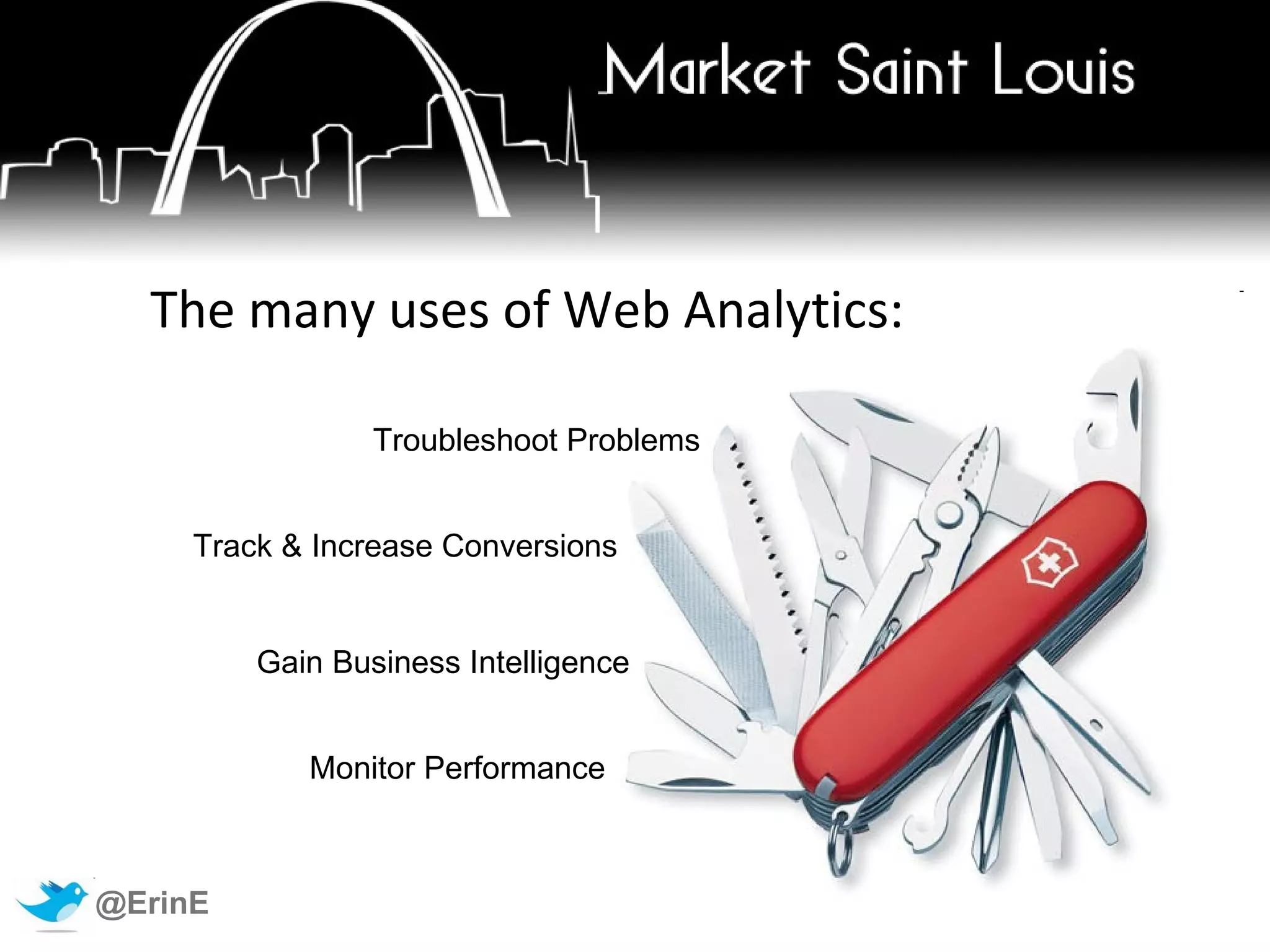 Market Saint Louis

The many uses of Web Analytics:

Troubleshoot Problems

Track & Increase Conversions

Gain Business Intelligence

Monitor Performance

@ErinE